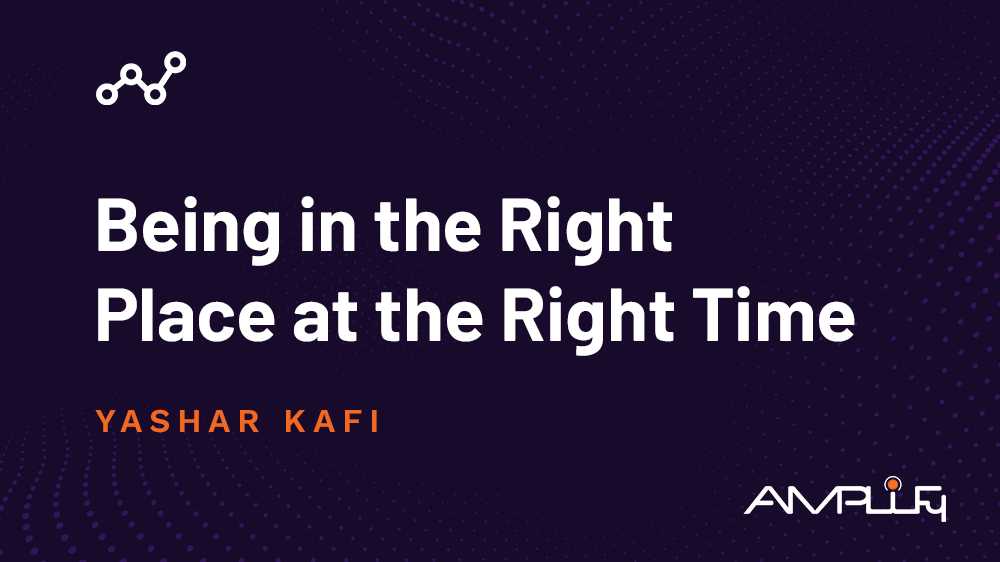 Being in the Right Place at the Right Time

YASHAR KAFI

AMPLIFY